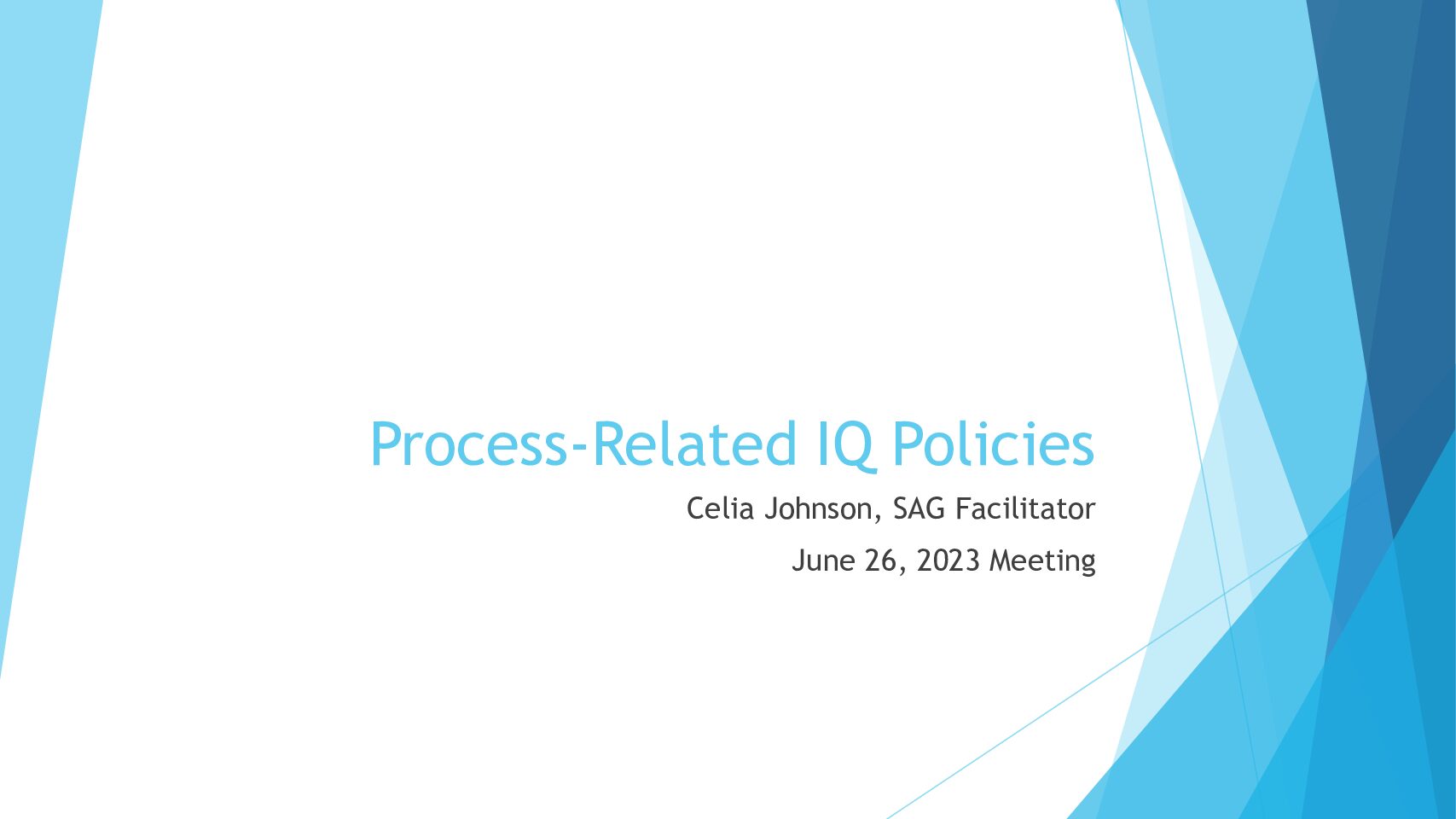 Process-Related IQ Policies

Celia Johnson, SAG Facilitator

June 26, 2023 Meeting